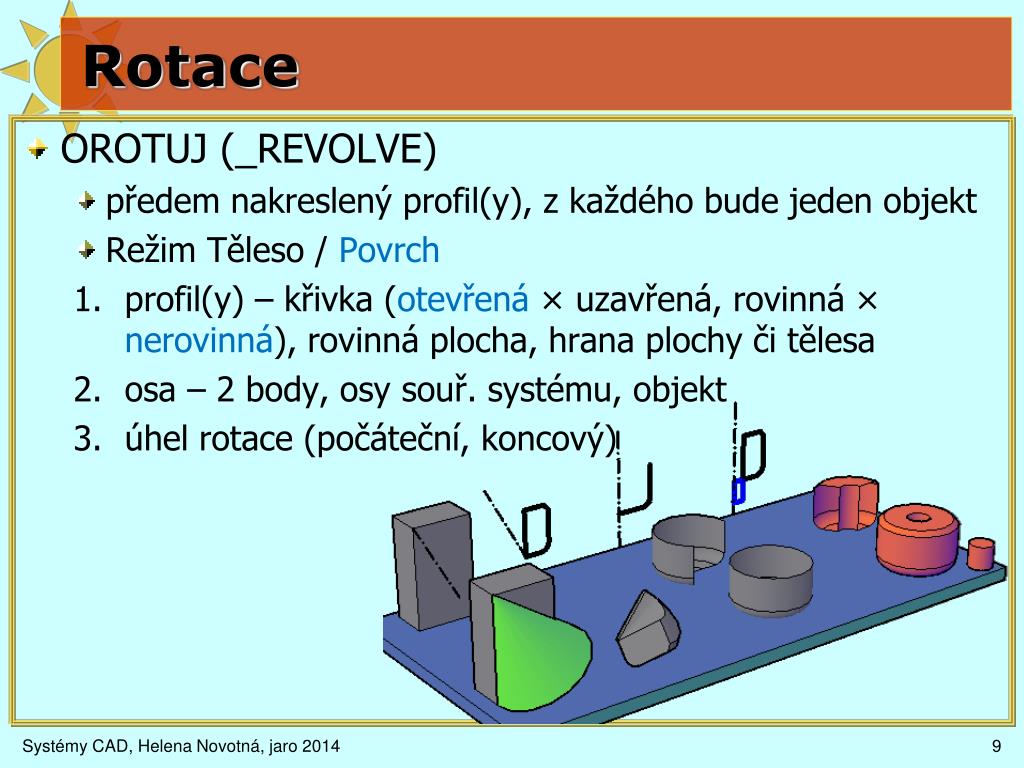 Rotace

OROTUJ (_REVOLVE)

předem nakreslený profil(y), z každého bude jeden objekt

Režim Těleso / Povrch

1. profil(y) – křivka (otevřená × uzavřená, rovinná × nerovinná), rovinná plocha, hrana plochy či tělesa
2. osa – 2 body, osy souř. systému, objekt
3. úhel rotace (počáteční, koncový)

Systémy CAD, Helena Novotná, jaro 2014

9